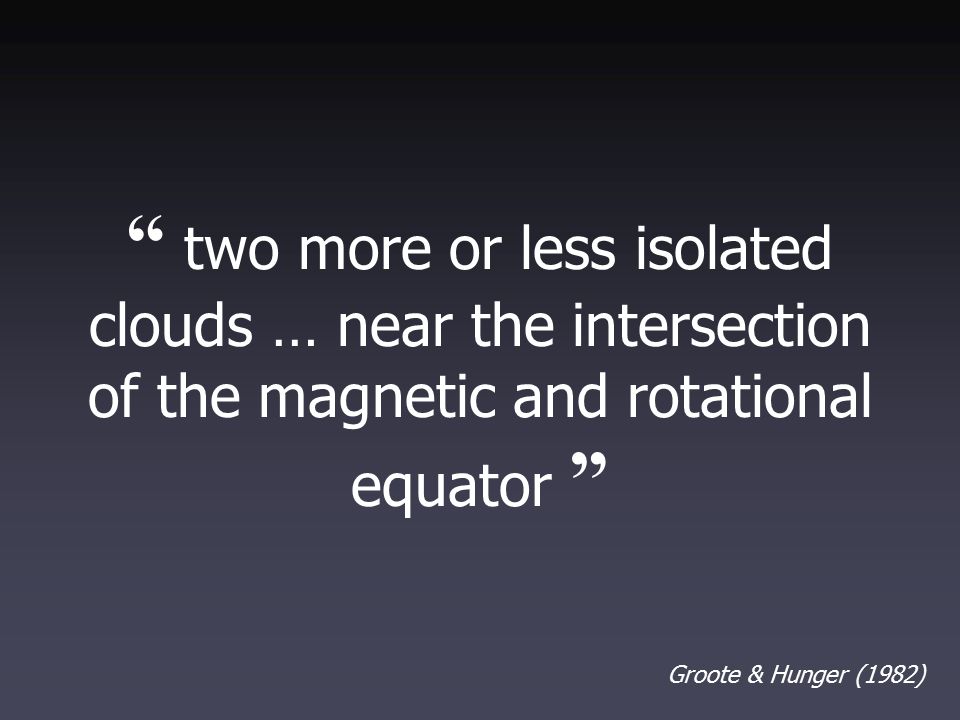 “ two more or less isolated clouds … near the intersection of the magnetic and rotational equator ”

Groote & Hunger (1982)